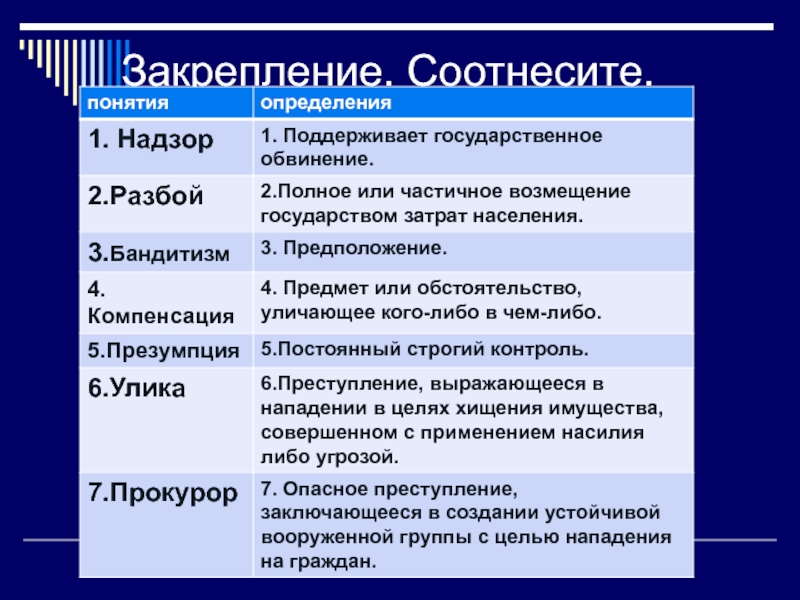 Закрепление. Соотнесите.

| понятия | определения |
|---|---|
| 1. Надзор | 1. Поддерживает государственное обвинение. |
| 2.Разбой | 2.Полное или частичное возмещение государством затрат населения. |
| 3.Бандитизм | 3. Предположение. |
| 4. Компенсация | 4. Предмет или обстоятельство, уличающее кого-либо в чем-либо. |
| 5.Презумпция | 5.Постоянный строгий контроль. |
| 6.Улика | 6.Преступление, выражающееся в нападении в целях хищения имущества, совершенном с применением насилия либо угрозой. |
| 7.Прокурор | 7. Опасное преступление, заключающееся в создании устойчивой вооруженной группы с целью нападения на граждан. |